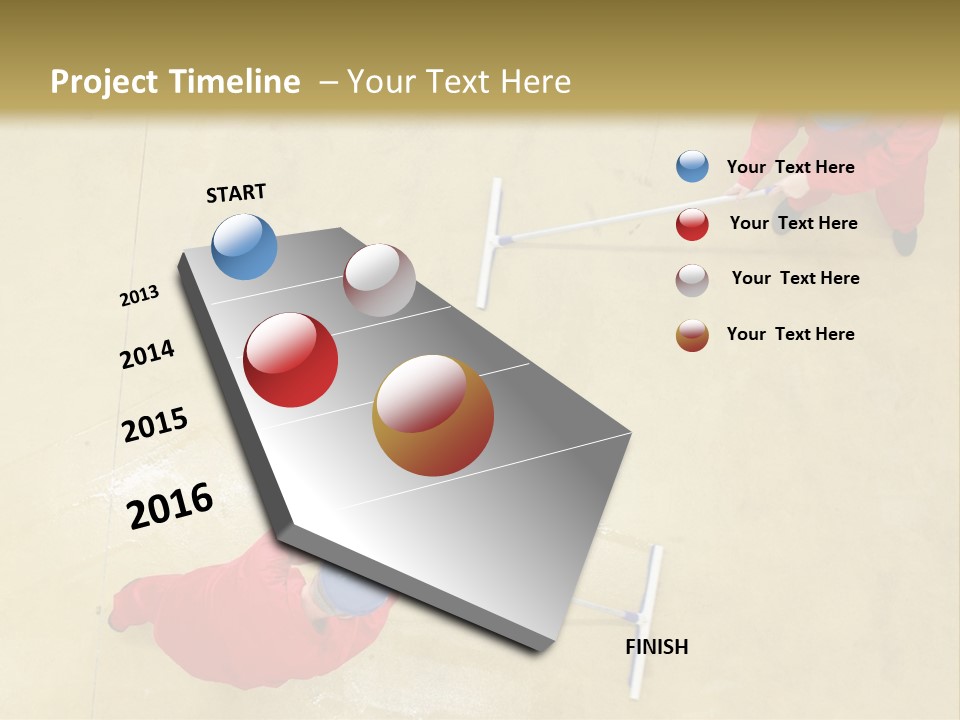 Project Timeline – Your Text Here

START

2013

2014

2015

2016

FINISH

Your Text Here

Your Text Here

Your Text Here

Your Text Here